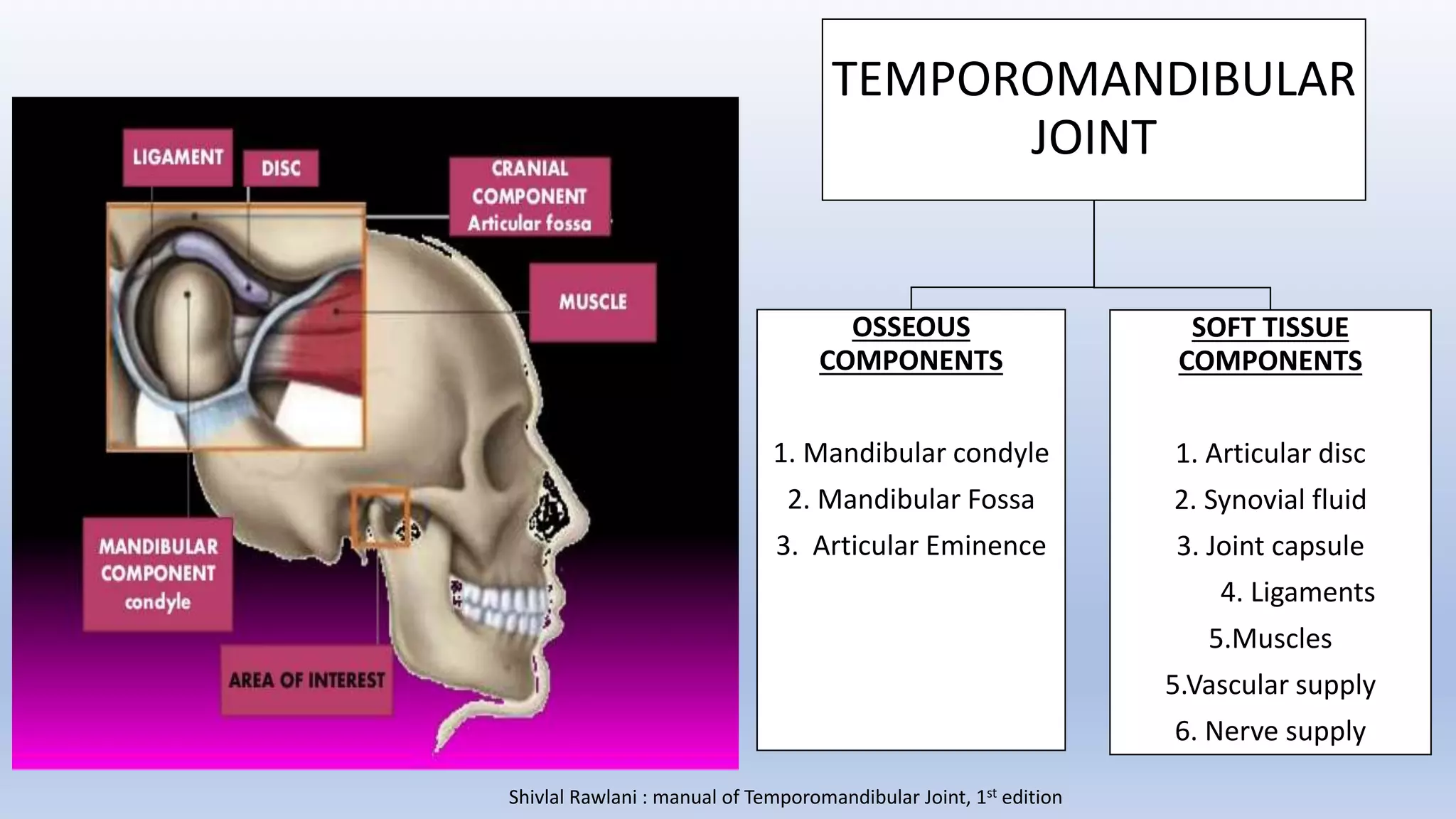 LIGAMENT

DISC

CRANIAL COMPONENT Articular fossa

MUSCLE

MANDIBULAR COMPONENT condyle

AREA OF INTEREST

TEMPOROMANDIBULAR JOINT

OSSEOUS COMPONENTS

1. Mandibular condyle
2. Mandibular Fossa
3. Articular Eminence

SOFT TISSUE COMPONENTS

1. Articular disc
2. Synovial fluid
3. Joint capsule
4. Ligaments
5.Muscles
5.Vascular supply
6. Nerve supply

Shivlal Rawlani : manual of Temporomandibular Joint, 1$^{st}$ edition